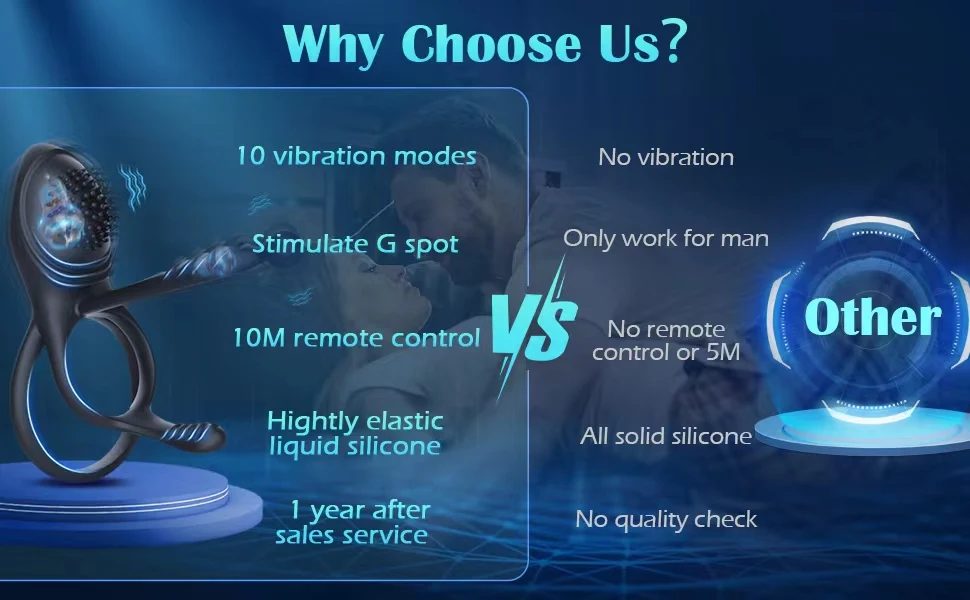 Why Choose Us?

10 vibration modes

Stimulate G spot

10M remote control

Hightly elastic liquid silicone

1 year after sales service

VS

No vibration

Only work for man

No remote control or 5M

All solid silicone

No quality check

Other